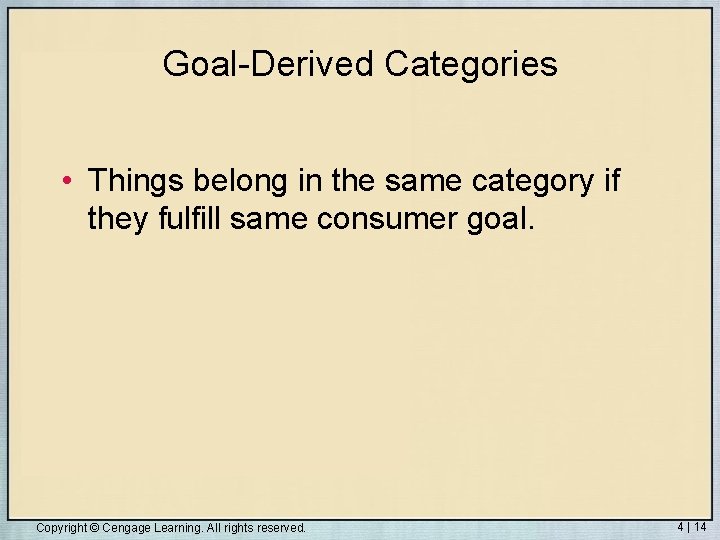 Goal-Derived Categories

• Things belong in the same category if they fulfill same consumer goal.

Copyright © Cengage Learning. All rights reserved.

4 | 14